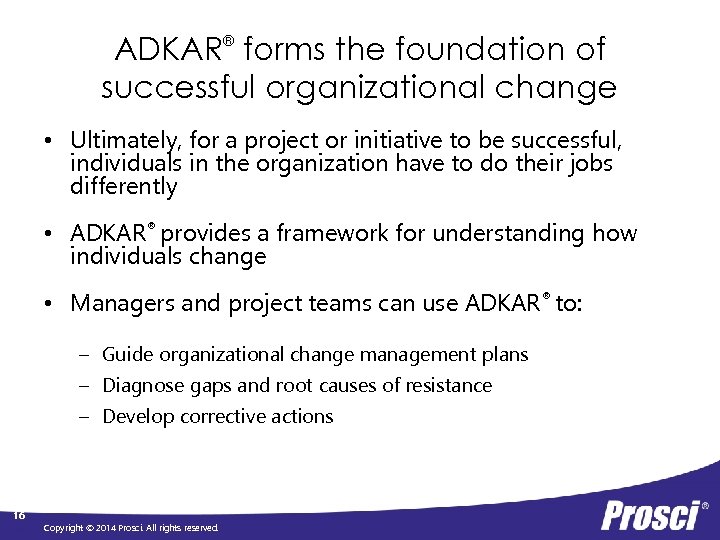 ADKAR® forms the foundation of successful organizational change

• Ultimately, for a project or initiative to be successful, individuals in the organization have to do their jobs differently

• ADKAR® provides a framework for understanding how individuals change

• Managers and project teams can use ADKAR® to:

– Guide organizational change management plans
– Diagnose gaps and root causes of resistance
– Develop corrective actions

16

Copyright © 2014 Prosci. All rights reserved.

Prosci®